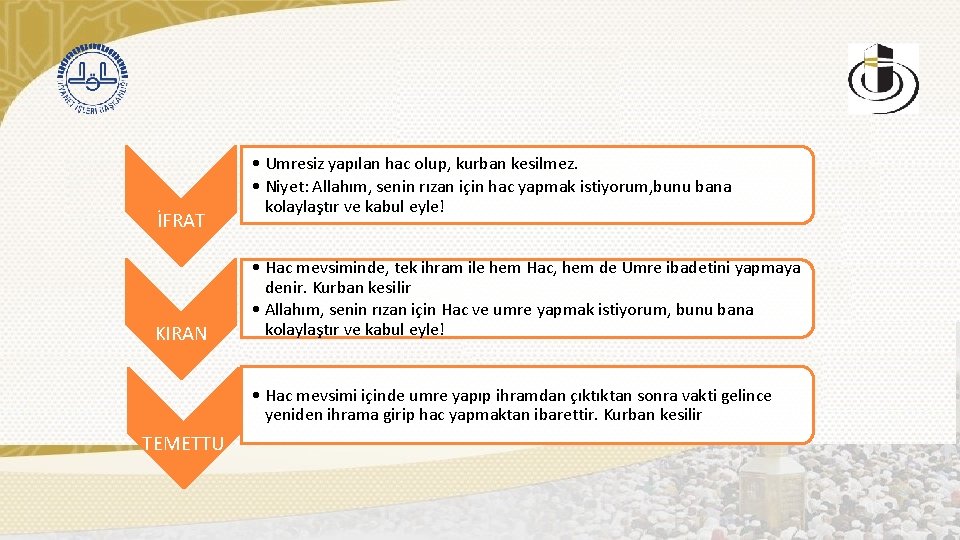 DİYANET İŞLERİ BAŞKANLIĞI

İFRAT

• Umresiz yapılan hac olup, kurban kesilmez.
• Niyet: Allahım, senin rızan için hac yapmak istiyorum,bunu bana kolaylaştır ve kabul eyle!

KIRAN

• Hac mevsiminde, tek ihram ile hem Hac, hem de Umre ibadetini yapmaya denir. Kurban kesilir
• Allahım, senin rızan için Hac ve umre yapmak istiyorum, bunu bana kolaylaştır ve kabul eyle!

TEMETTU

• Hac mevsimi içinde umre yapıp ihramdan çıktıktan sonra vakti gelince yeniden ihrama girip hac yapmaktan ibarettir. Kurban kesilir